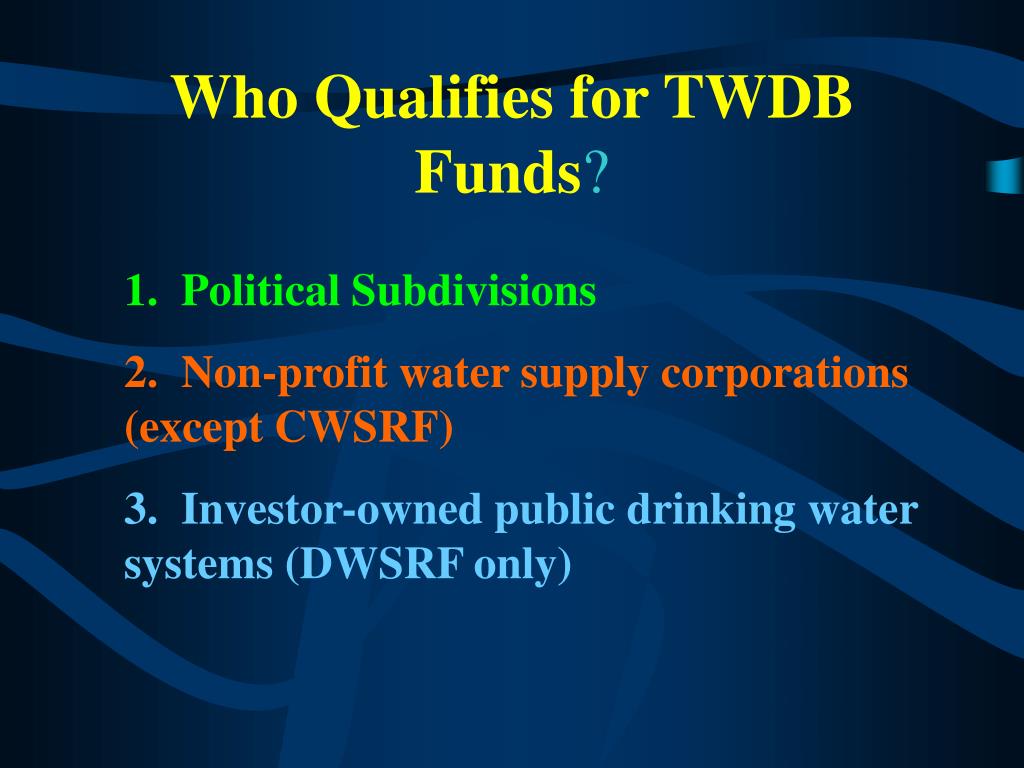 Who Qualifies for TWDB Funds?

1. Political Subdivisions

2. Non-profit water supply corporations (except CWSRF)

3. Investor-owned public drinking water systems (DWSRF only)